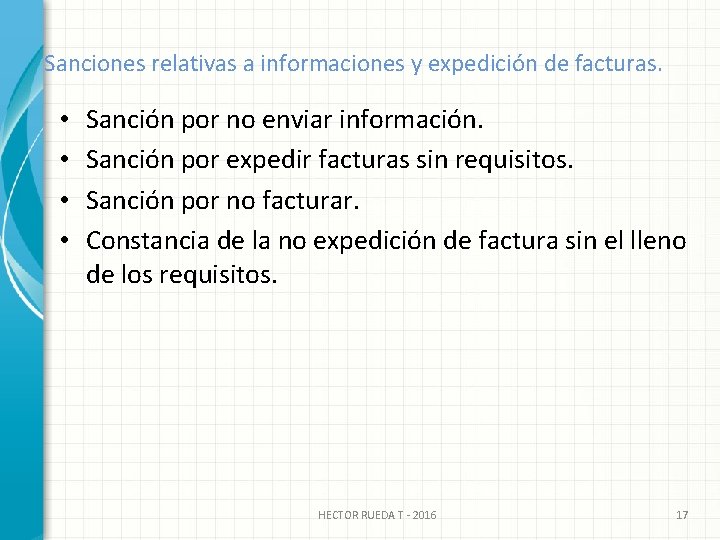 Sanciones relativas a informaciones y expedición de facturas.

• Sanción por no enviar información.
• Sanción por expedir facturas sin requisitos.
• Sanción por no facturar.
• Constancia de la no expedición de factura sin el lleno de los requisitos.

HECTOR RUEDA T - 2016

17